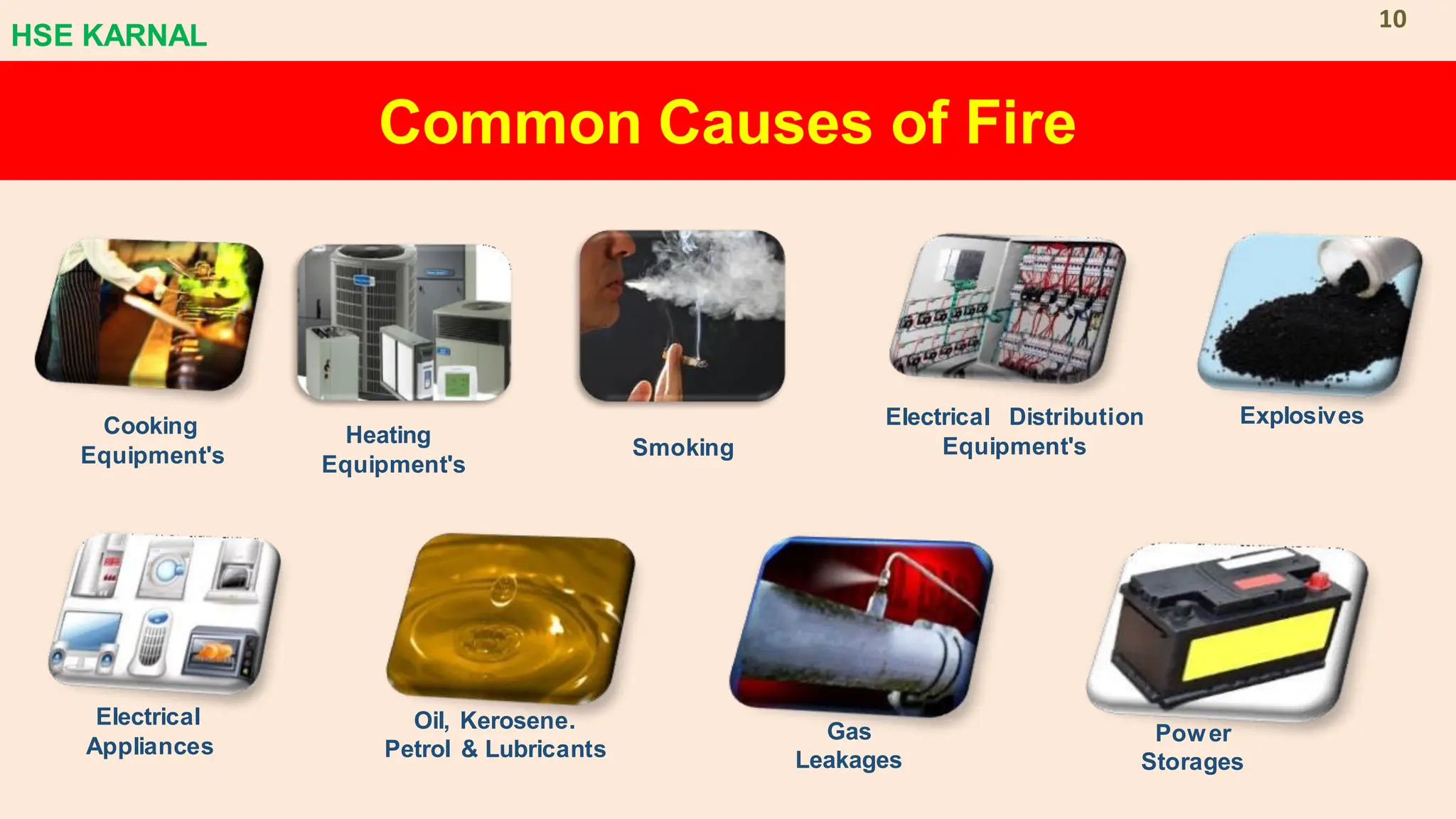 HSE KARNAL

10

Common Causes of Fire

Cooking Equipment's

Heating Equipment's

Smoking

Electrical Distribution Equipment's

Explosives

Electrical Appliances

Oil, Kerosene. Petrol & Lubricants

Gas Leakages

Power Storages